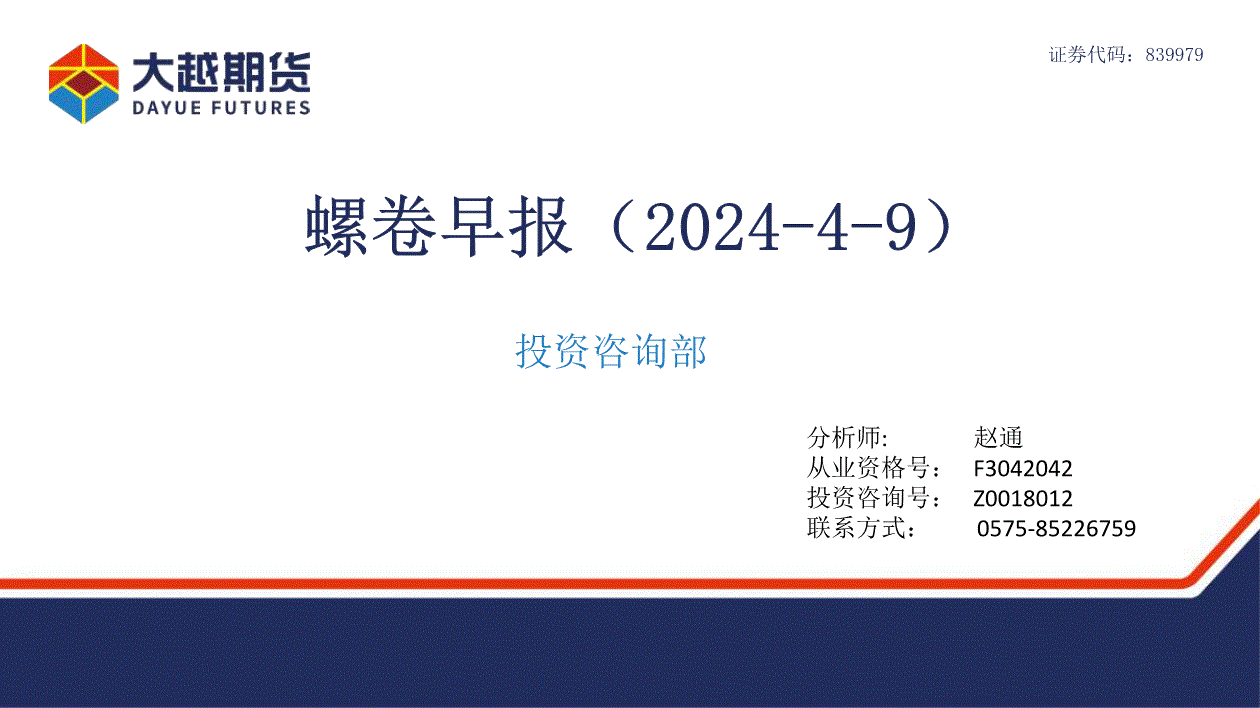 大越期货
DAYUE FUTURES

证券代码：839979

螺卷早报（2024-4-9）

投资咨询部

分析师: 赵通
从业资格号： F3042042
投资咨询号： Z0018012
联系方式： 0575-85226759